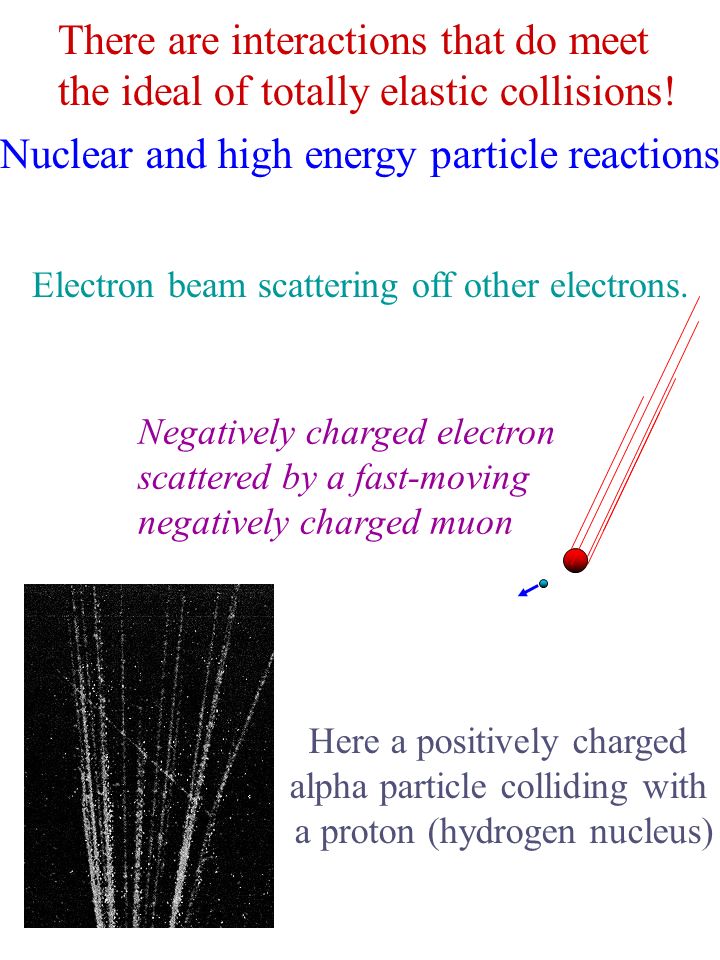 There are interactions that do meet the ideal of totally elastic collisions!

Nuclear and high energy particle reactions

Electron beam scattering off other electrons.

Negatively charged electron scattered by a fast-moving negatively charged muon

Here a positively charged alpha particle colliding with a proton (hydrogen nucleus)